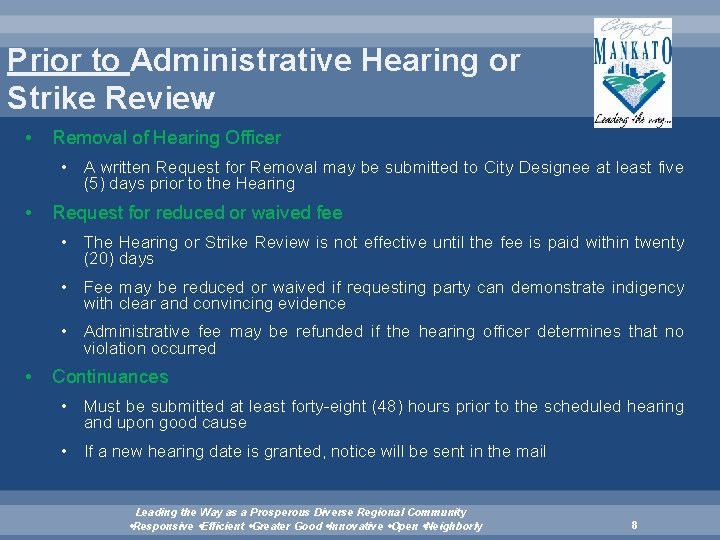 Prior to Administrative Hearing or Strike Review

City of MANKATO Leading the way...

• Removal of Hearing Officer

• A written Request for Removal may be submitted to City Designee at least five (5) days prior to the Hearing

• Request for reduced or waived fee

• The Hearing or Strike Review is not effective until the fee is paid within twenty (20) days

• Fee may be reduced or waived if requesting party can demonstrate indigency with clear and convincing evidence

• Administrative fee may be refunded if the hearing officer determines that no violation occurred

• Continuances

• Must be submitted at least forty-eight (48) hours prior to the scheduled hearing and upon good cause

• If a new hearing date is granted, notice will be sent in the mail

Leading the Way as a Prosperous Diverse Regional Community
•Responsive •Efficient •Greater Good •Innovative •Open •Neighborly

8